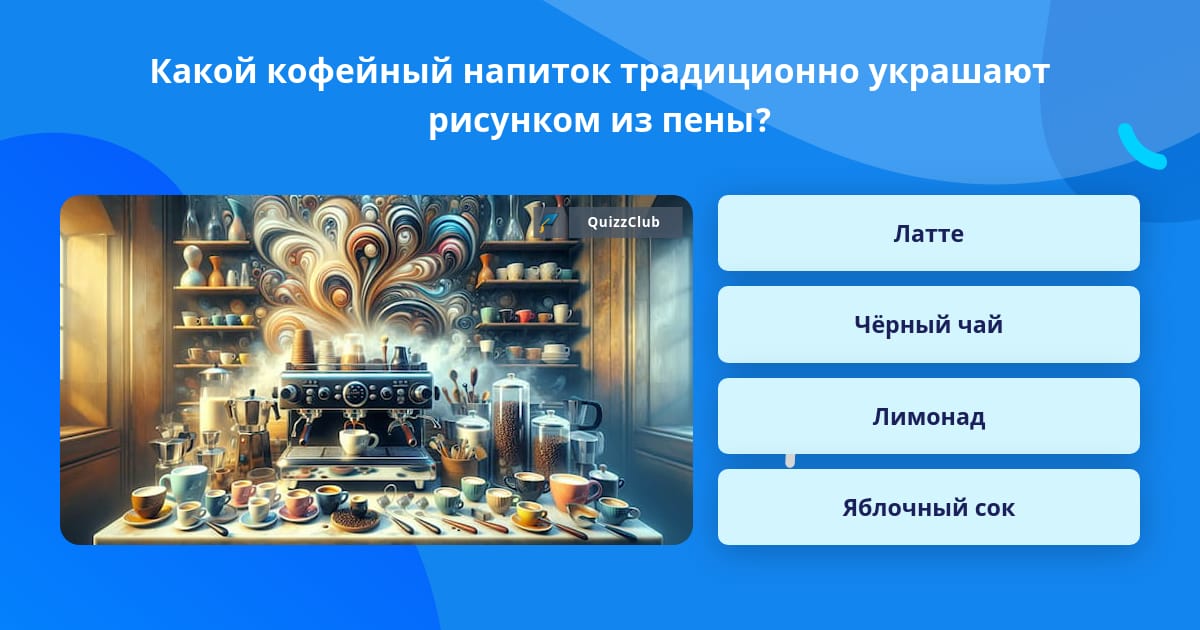 Какой кофейный напиток традиционно украшают рисунком из пены?

QuizzClub

Латте

Чёрный чай

Лимонад

Яблочный сок